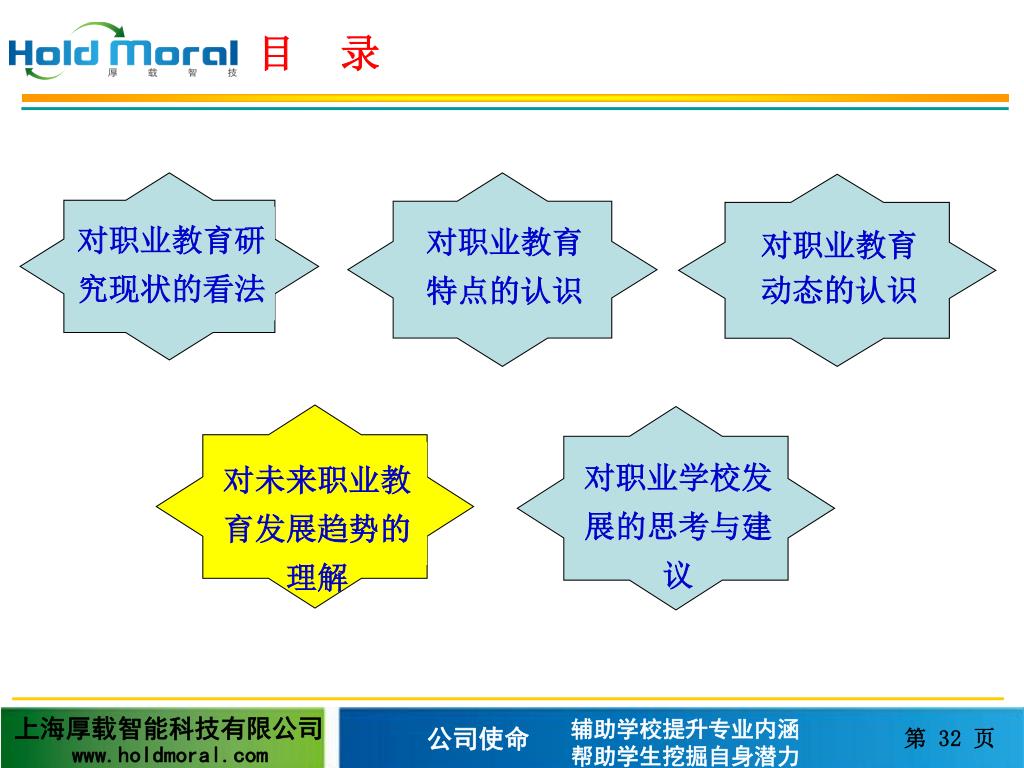 Hold Moral 厚 载 智 技 目 录

对职业教育研究现状的看法

对职业教育特点的认识

对职业教育动态的认识

对未来职业教育发展趋势的理解

对职业学校发展的思考与建议

上海厚载智能科技有限公司
www.holdmoral.com

公司使命

辅助学校提升专业内涵
帮助学生挖掘自身潜力

第 32 页